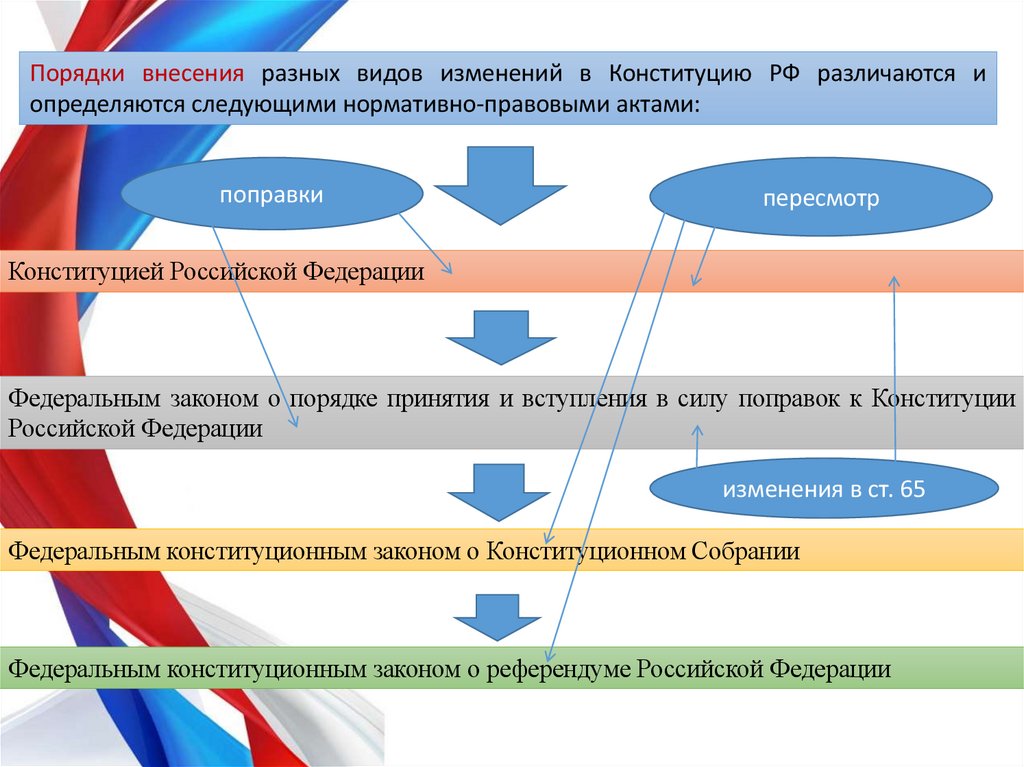 Порядки внесения разных видов изменений в Конституцию РФ различаются и определяются следующими нормативно-правовыми актами:

поправки

пересмотр

Конституцией Российской Федерации

Федеральным законом о порядке принятия и вступления в силу поправок к Конституции Российской Федерации

изменения в ст. 65

Федеральным конституционным законом о Конституционном Собрании

Федеральным конституционным законом о референдуме Российской Федерации